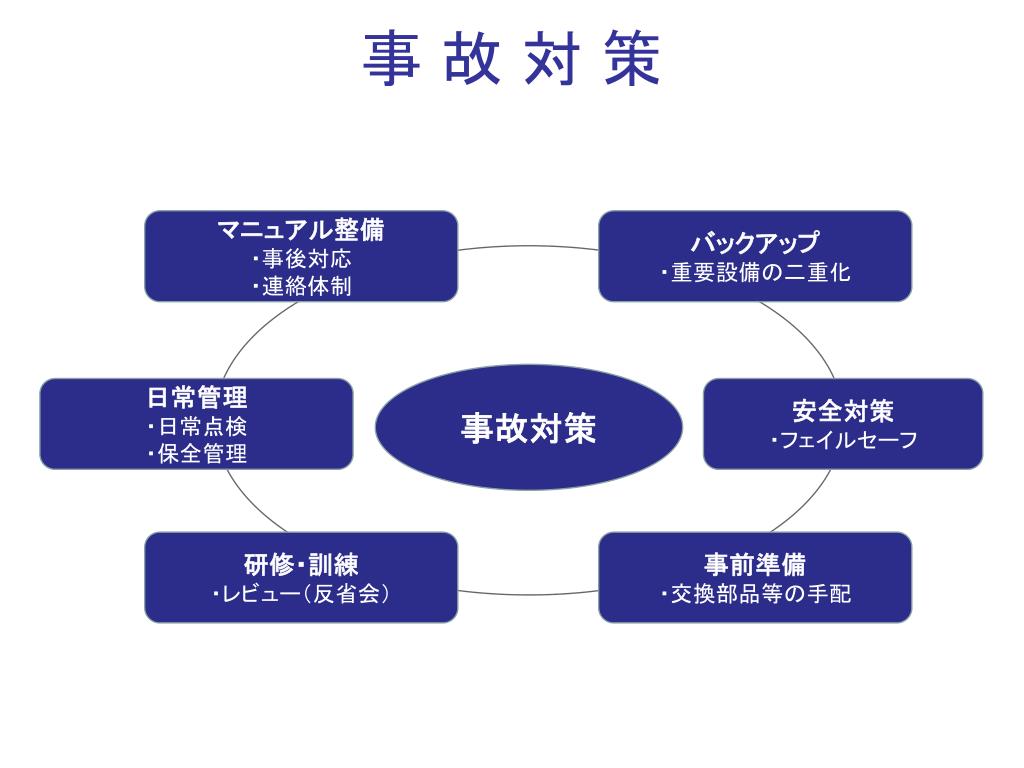 事 故 対 策

マニュアル整備
・事後対応
・連絡体制

バックアップ
・重要設備の二重化

日常管理
・日常点検
・保全管理

事故対策

安全対策
・フェイルセーフ

研修・訓練
・レビュー（反省会）

事前準備
・交換部品等の手配